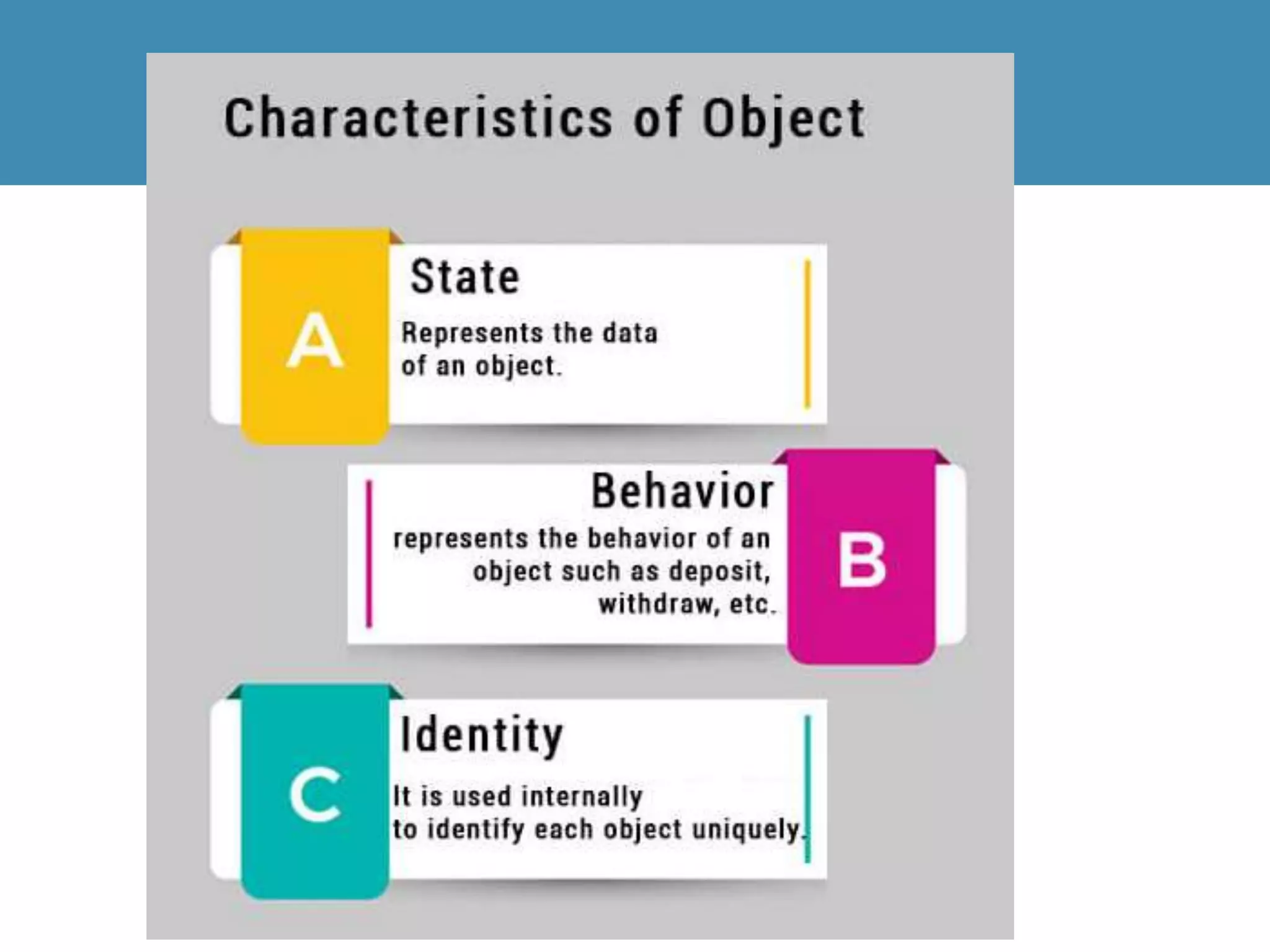 Characteristics of Object

A

State

Represents the data of an object.

Behavior

represents the behavior of an object such as deposit, withdraw, etc.

B

C

Identity

It is used internally to identify each object uniquely.